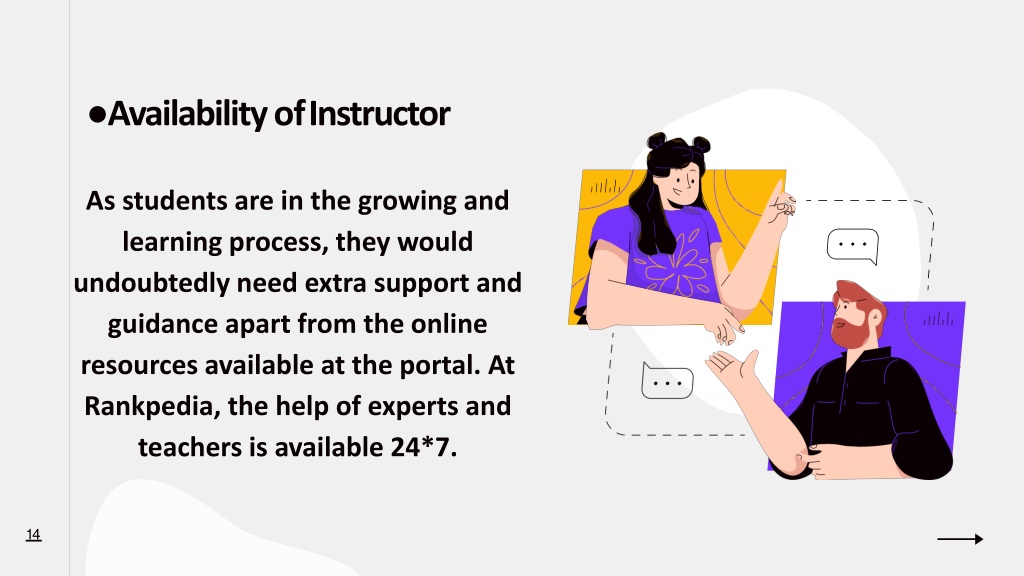 ●Availability of Instructor

As students are in the growing and learning process, they would undoubtedly need extra support and guidance apart from the online resources available at the portal. At Rankpedia, the help of experts and teachers is available 24*7.

14